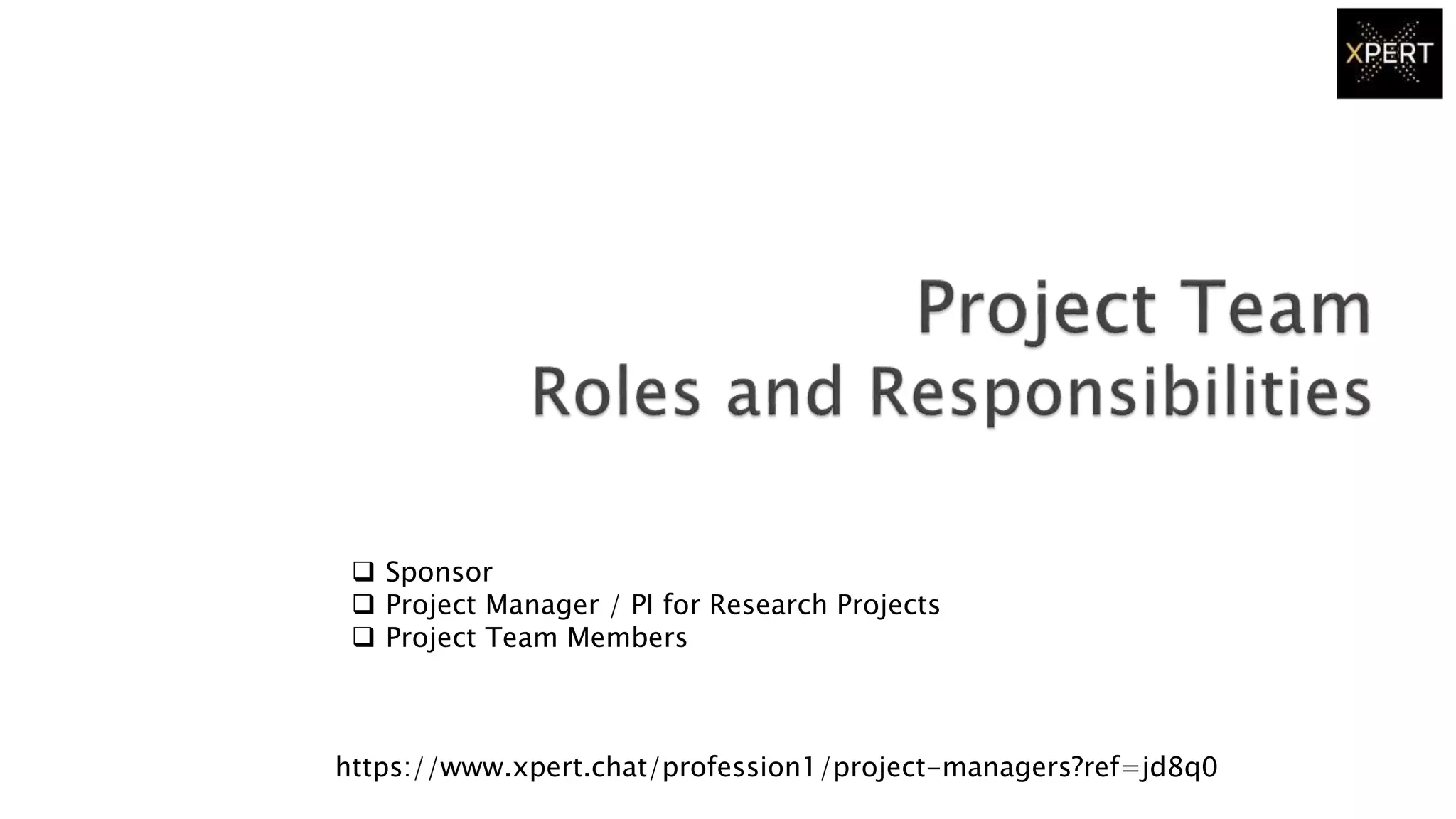 XPERT

Project Team
Roles and Responsibilities

❑ Sponsor
❑ Project Manager / PI for Research Projects
❑ Project Team Members

https://www.xpert.chat/profession1/project-managers?ref=jd8q0